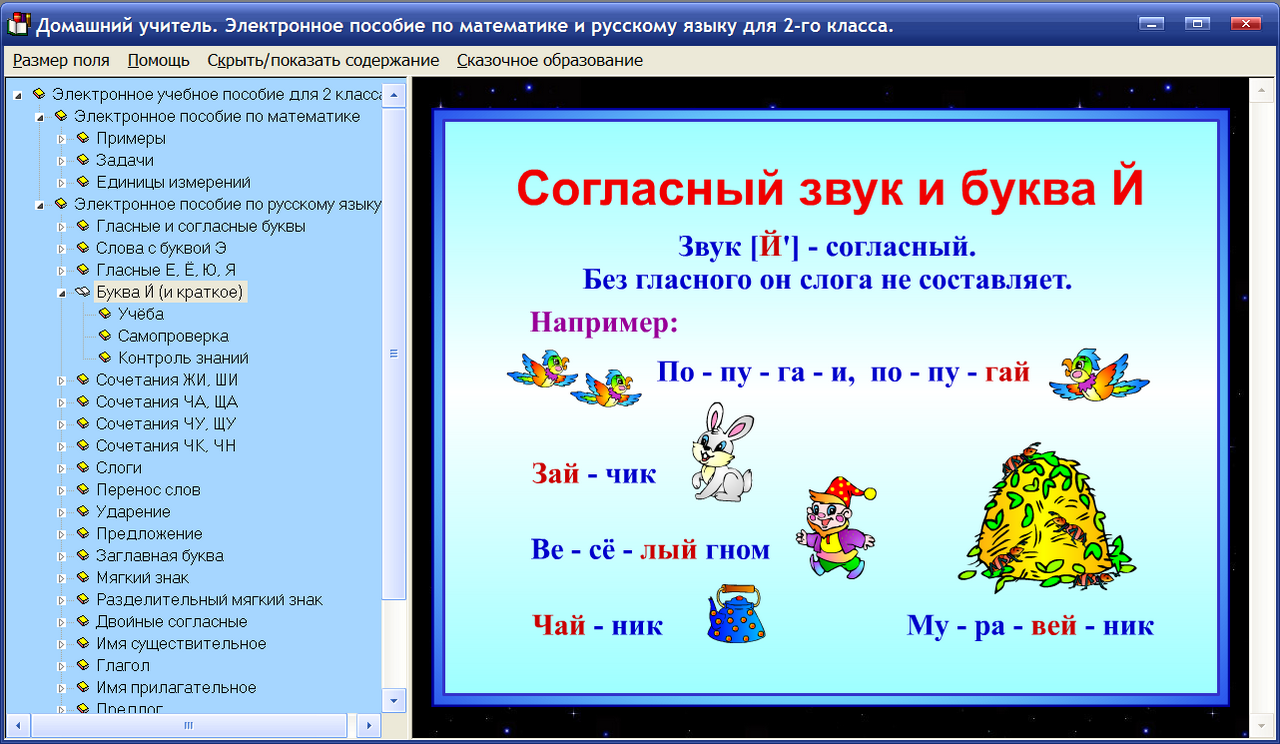 Домашний учитель. Электронное пособие по математике и русскому языку для 2-го класса.

Размер поля Помощь Скрыть/показать содержание Сказочное образование

Электронное учебное пособие для 2 класса
Электронное пособие по математике
Примеры
Задачи
Единицы измерений
Электронное пособие по русскому языку
Гласные и согласные буквы
Слова с буквой Э
Гласные Е, Ё, Ю, Я
Буква Й (и краткое)
Учёба
Самопроверка
Контроль знаний
Сочетания ЖИ, ШИ
Сочетания ЧА, ЩА
Сочетания ЧУ, ЩУ
Сочетания ЧК, ЧН
Слоги
Перенос слов
Ударение
Предложение
Заглавная буква
Мягкий знак
Разделительный мягкий знак
Двойные согласные
Имя существительное
Глагол
Имя прилагательное
Предлог

Согласный звук и буква Й

Звук [Й'] - согласный.
Без гласного он слога не составляет.

Например:

По - пу - га - и, по - пу - гай

Зай - чик

Ве - сё - лый гном

Чай - ник

Му - ра - вей - ник